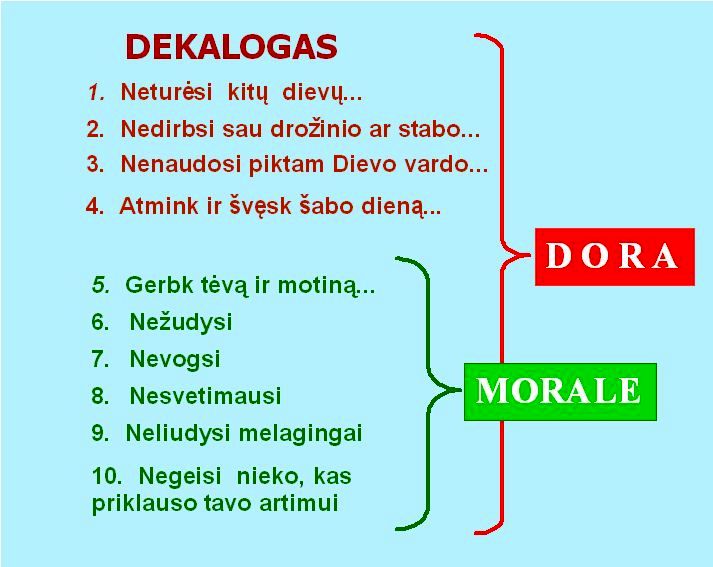 DEKALOGAS

1. Neturėsi kitų dievų...

2. Nedirbsi sau drožinio ar stabo...

3. Nenaudosi piktam Dievo vardo...

4. Atmink ir švęsk šabo dieną...

5. Gerbk tėvą ir motiną...

6. Nežudysi

7. Nevogsi

8. Nesvetimausi

9. Neliudysi melagingai

10. Negeisi nieko, kas priklauso tavo artimui

DORA

MORALE